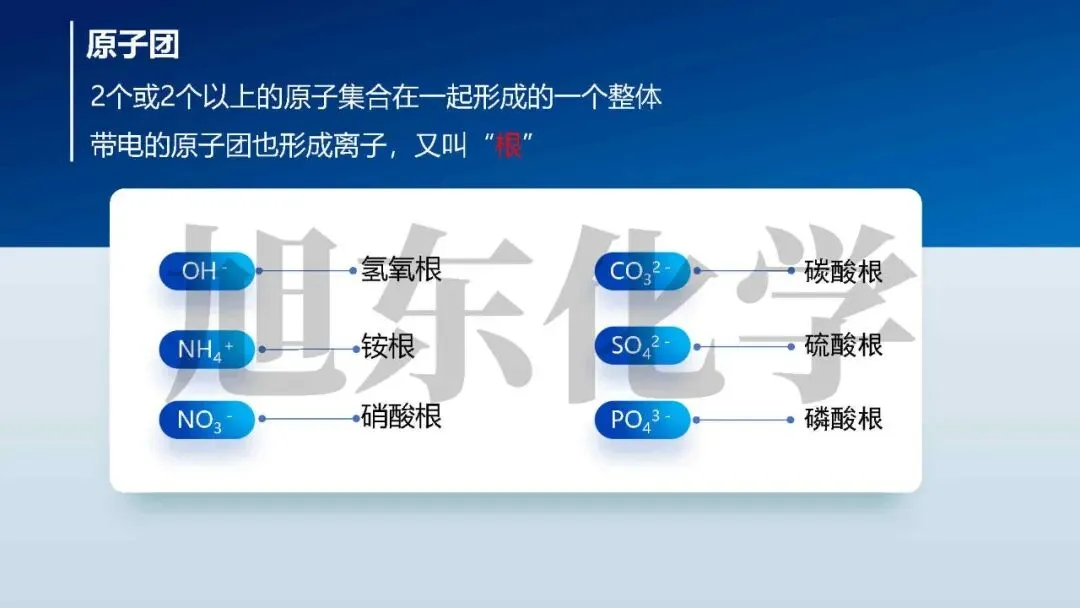 原子团

2个或2个以上的原子集合在一起形成的一个整体

带电的原子团也形成离子，又叫“根”

旭东化学

$OH^-$ 氢氧根

$NH_4^+$ 铵根

$NO_3^-$ 硝酸根

$CO_3^{2-}$ 碳酸根

$SO_4^{2-}$ 硫酸根

$PO_4^{3-}$ 磷酸根